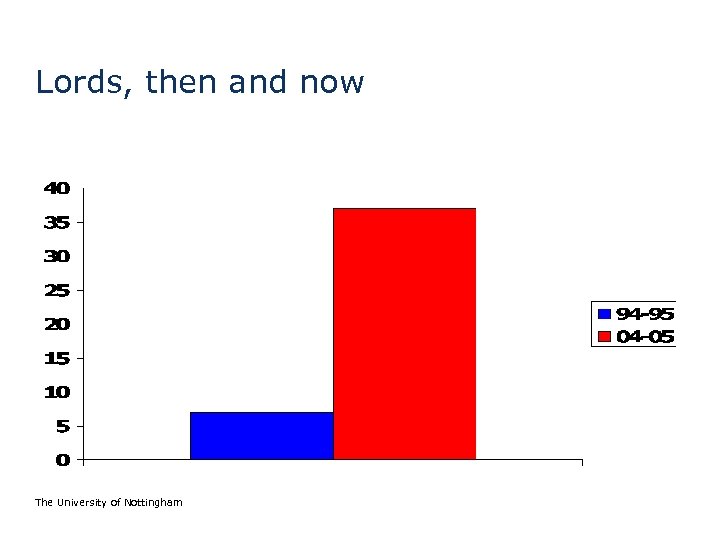 Lords, then and now

40
35
30
25
20
15
10
5
0

94-95
04-05

The University of Nottingham